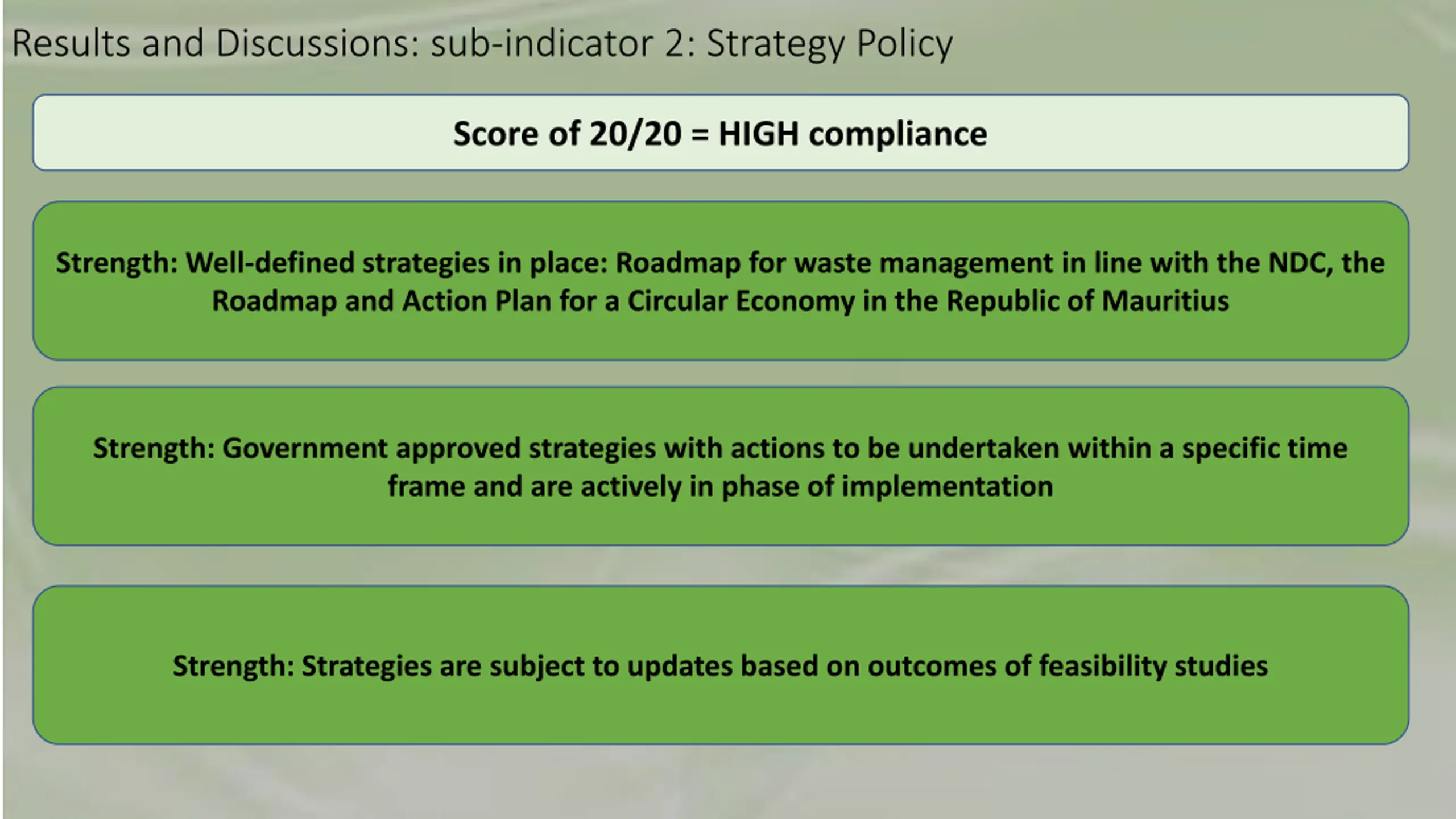 Results and Discussions: sub-indicator 2: Strategy Policy

Score of 20/20 = HIGH compliance

Strength: Well-defined strategies in place: Roadmap for waste management in line with the NDC, the Roadmap and Action Plan for a Circular Economy in the Republic of Mauritius

Strength: Government approved strategies with actions to be undertaken within a specific time frame and are actively in phase of implementation

Strength: Strategies are subject to updates based on outcomes of feasibility studies